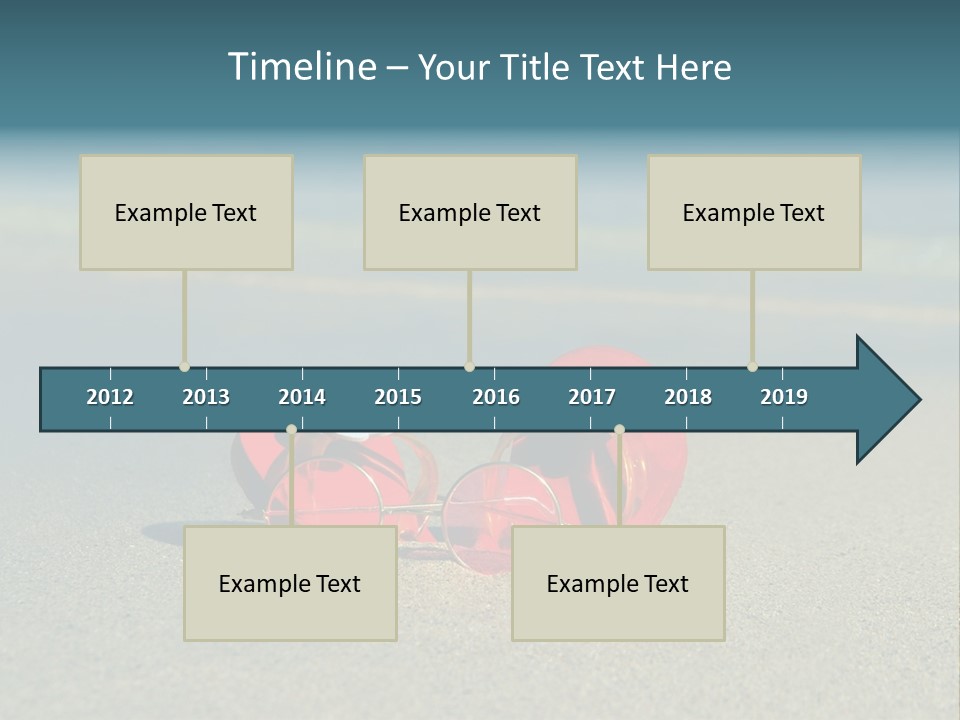 Timeline – Your Title Text Here

Example Text

Example Text

Example Text

2012 2013 2014 2015 2016 2017 2018 2019

Example Text

Example Text